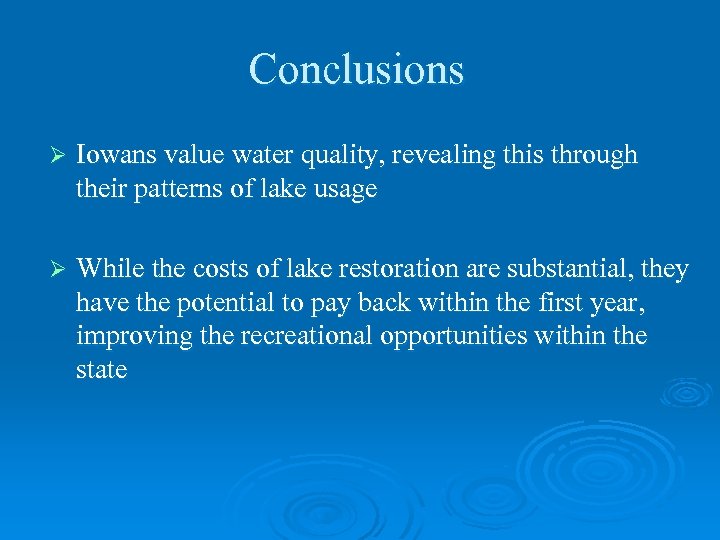 Conclusions

➢ Iowans value water quality, revealing this through their patterns of lake usage

➢ While the costs of lake restoration are substantial, they have the potential to pay back within the first year, improving the recreational opportunities within the state